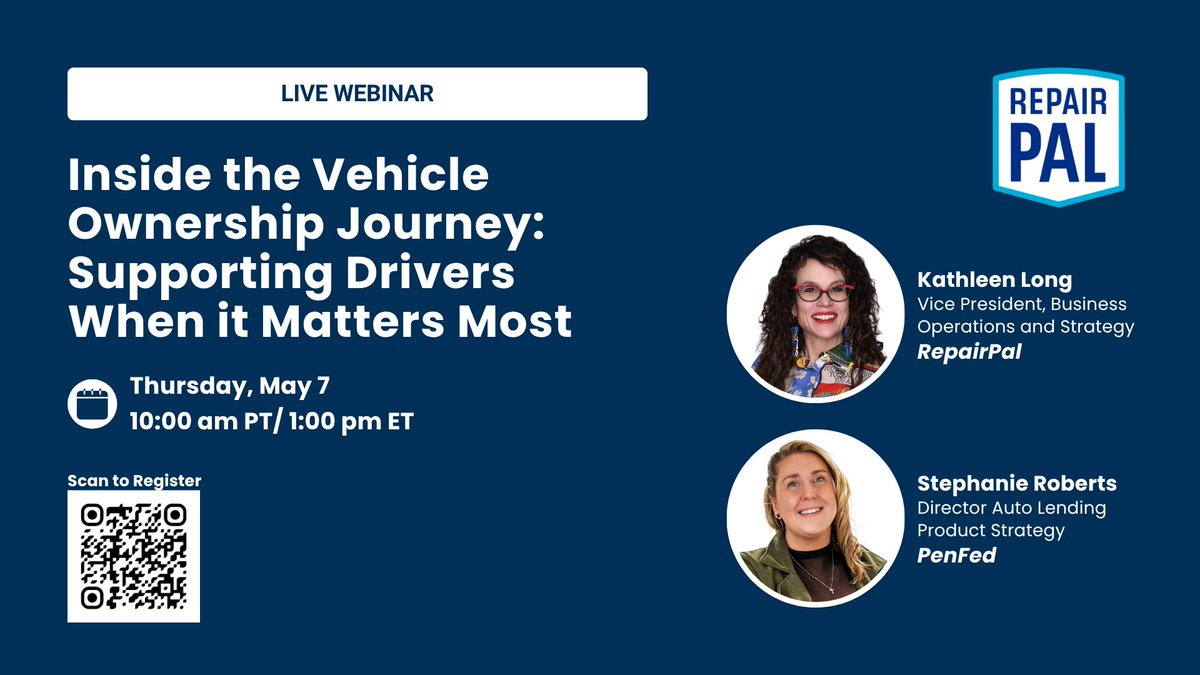 LIVE WEBINAR

Inside the Vehicle Ownership Journey: Supporting Drivers When it Matters Most

Thursday, May 7
10:00 am PT/ 1:00 pm ET

Scan to Register

REPAIR PAL

Kathleen Long
Vice President, Business Operations and Strategy
RepairPal

Stephanie Roberts
Director Auto Lending Product Strategy
PenFed